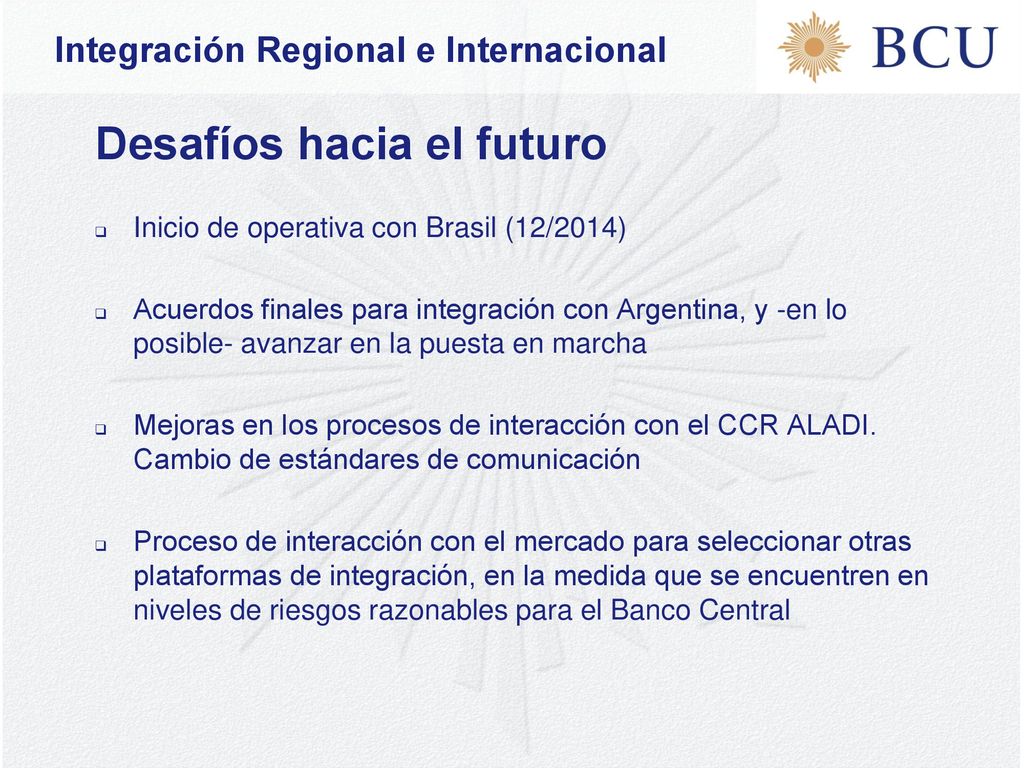 Integración Regional e Internacional

BCU

Desafíos hacia el futuro

Inicio de operativa con Brasil (12/2014)

Acuerdos finales para integración con Argentina, y -en lo posible- avanzar en la puesta en marcha

Mejoras en los procesos de interacción con el CCR ALADI. Cambio de estándares de comunicación

Proceso de interacción con el mercado para seleccionar otras plataformas de integración, en la medida que se encuentren en niveles de riesgos razonables para el Banco Central